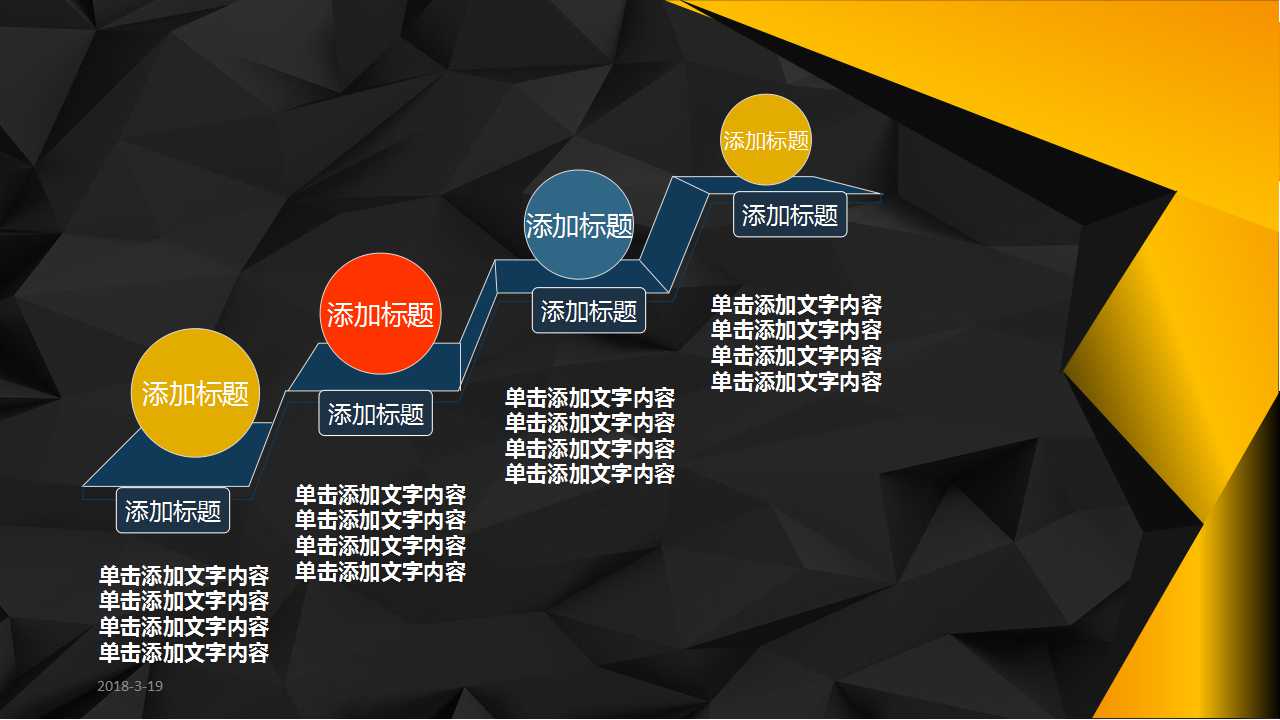 添加标题

添加标题

单击添加文字内容
单击添加文字内容
单击添加文字内容
单击添加文字内容

添加标题

添加标题

单击添加文字内容
单击添加文字内容
单击添加文字内容
单击添加文字内容

添加标题

添加标题

单击添加文字内容
单击添加文字内容
单击添加文字内容
单击添加文字内容

添加标题

添加标题

单击添加文字内容
单击添加文字内容
单击添加文字内容
单击添加文字内容

2018-3-19